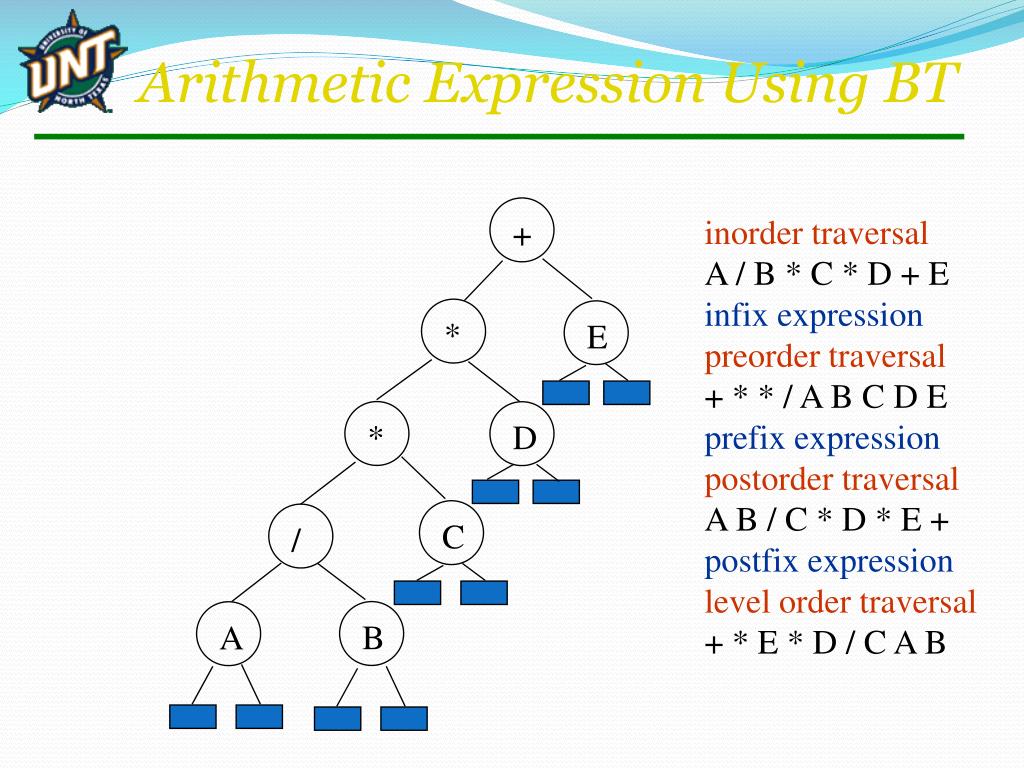 UNIVERSITY OF UNT NORTH TEXAS

Arithmetic Expression Using BT

+
*
E
*
D
/
C
A
B

inorder traversal
A / B * C * D + E
infix expression
preorder traversal
+ * * / A B C D E
prefix expression
postorder traversal
A B / C * D * E +
postfix expression
level order traversal
+ * E * D / C A B